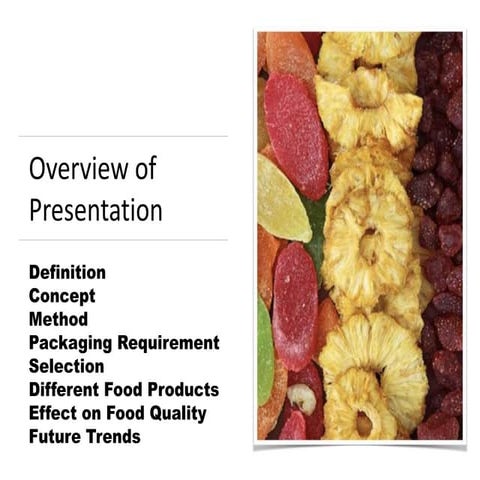 Overview of Presentation

Definition
Concept
Method
Packaging Requirement
Selection
Different Food Products
Effect on Food Quality
Future Trends